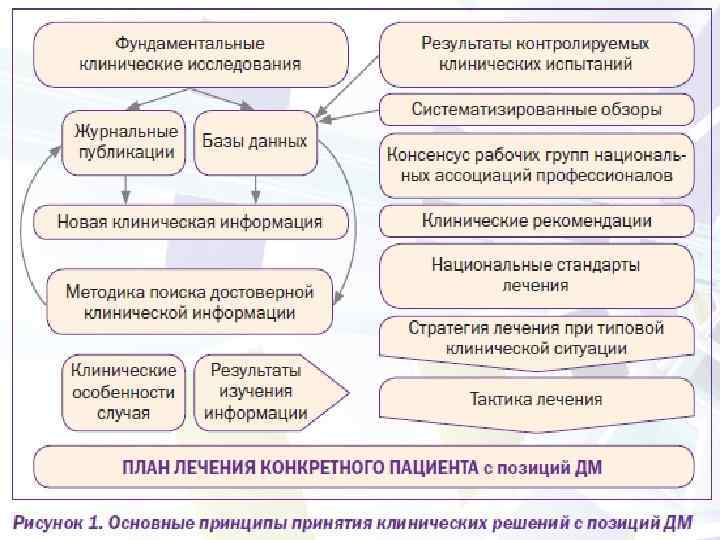 Фундаментальные клинические исследования

Журнальные публикации

Базы данных

Новая клиническая информация

Методика поиска достоверной клинической информации

Клинические особенности случая

Результаты изучения информации

Результаты контролируемых клинических испытаний

Систематизированные обзоры

Консенсус рабочих групп национальных ассоциаций профессионалов

Клинические рекомендации

Национальные стандарты лечения

Стратегия лечения при типовой клинической ситуации

Тактика лечения

ПЛАН ЛЕЧЕНИЯ КОНКРЕТНОГО ПАЦИЕНТА с позиций ДМ

Рисунок 1. Основные принципы принятия клинических решений с позиций ДМ